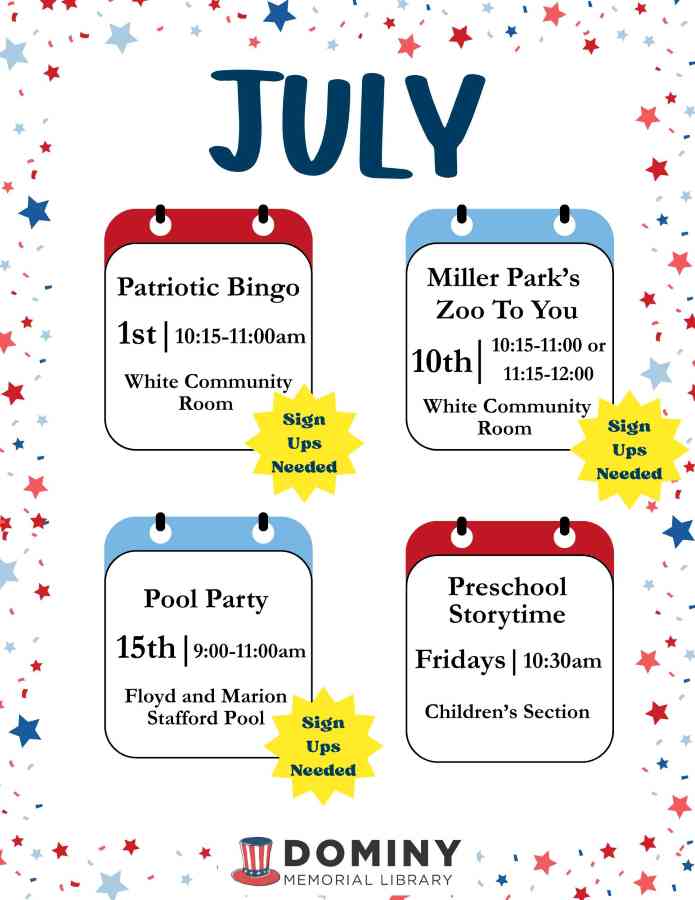 JULY

Patriotic Bingo

1st | 10:15-11:00am

White Community Room

Sign Ups Needed

Miller Park's Zoo To You

10th | 10:15-11:00 or 11:15-12:00

White Community Room

Sign Ups Needed

Pool Party

15th | 9:00-11:00am

Floyd and Marion Stafford Pool

Sign Ups Needed

Preschool Storytime

Fridays | 10:30am

Children's Section

DOMINY
MEMORIAL LIBRARY